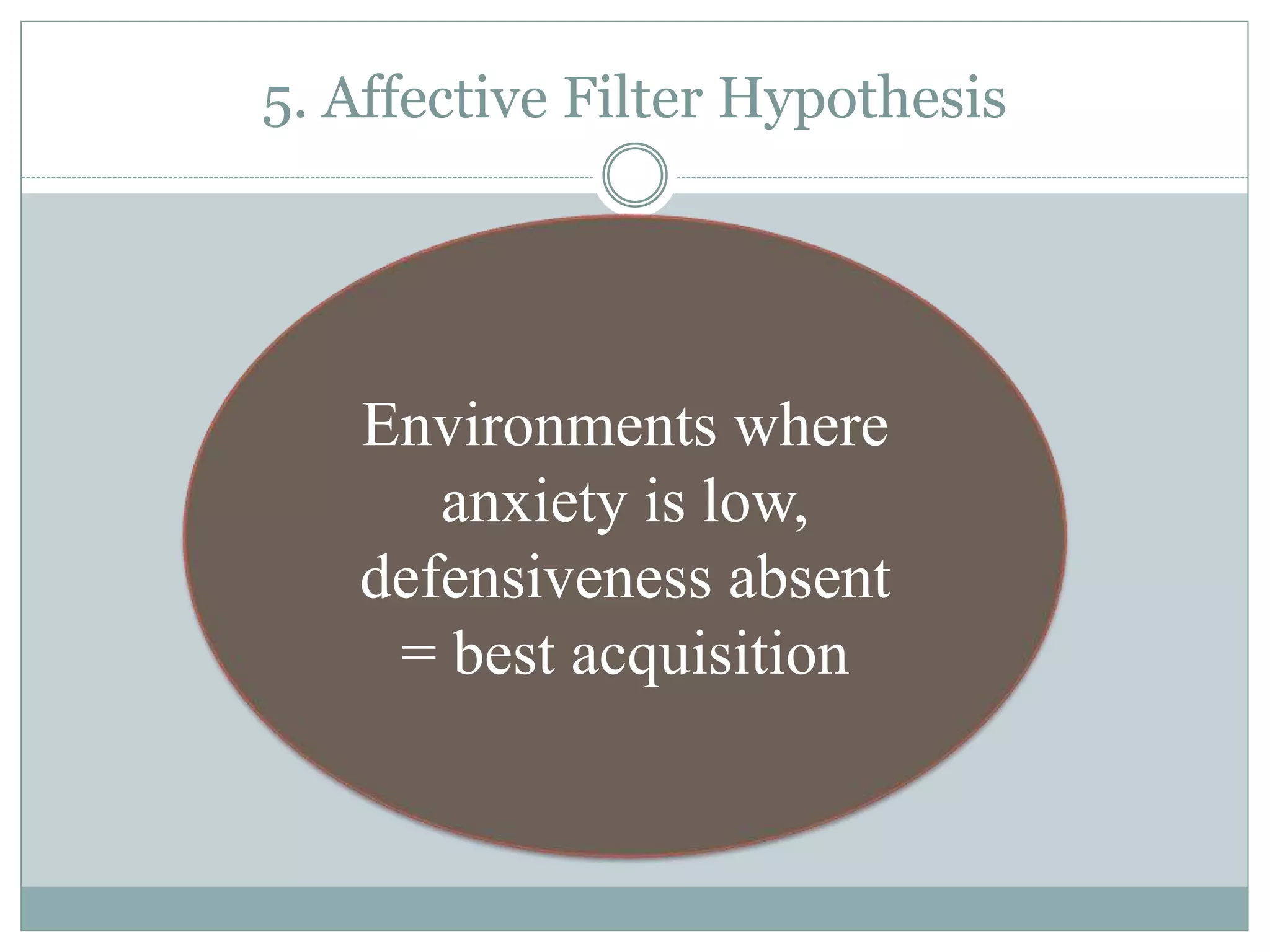 5. Affective Filter Hypothesis

Environments where anxiety is low, defensiveness absent = best acquisition